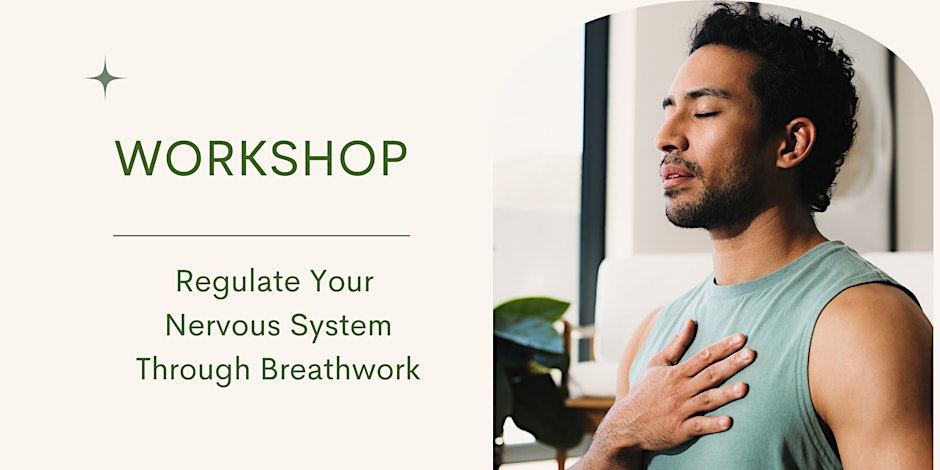 WORKSHOP

Regulate Your Nervous System Through Breathwork